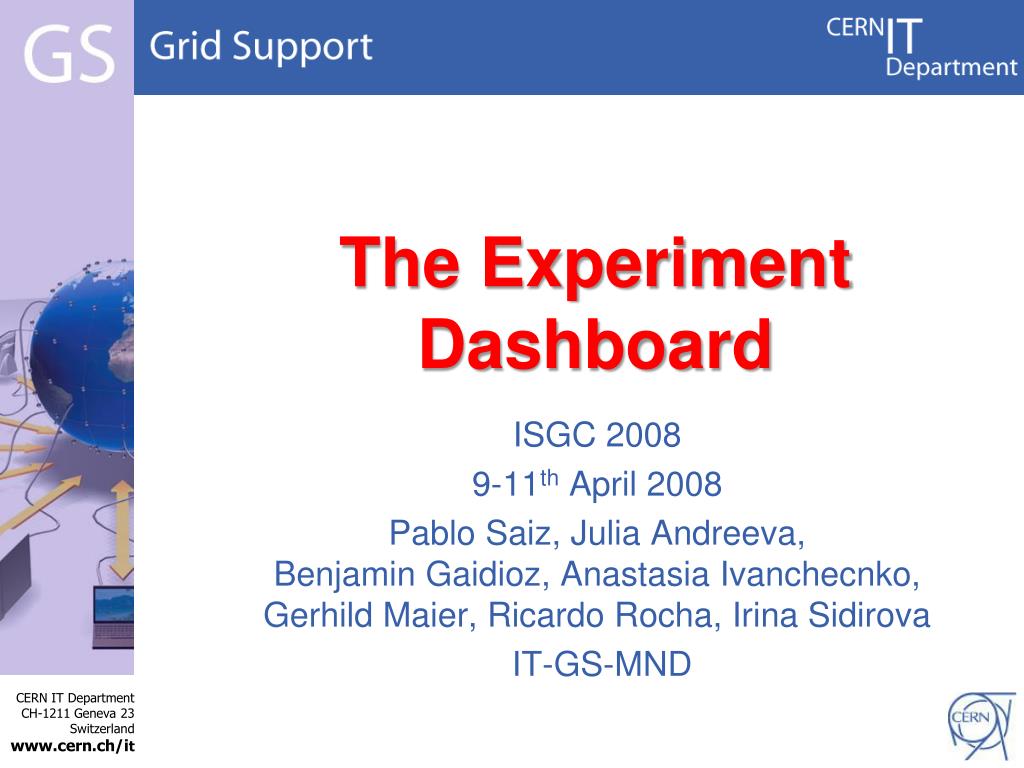 GS Grid Support

CERN IT Department

The Experiment Dashboard

ISGC 2008

9-11$^{th}$ April 2008

Pablo Saiz, Julia Andreeva, Benjamin Gaidioz, Anastasia Ivanchecnko, Gerhild Maier, Ricardo Rocha, Irina Sidirova

IT-GS-MND

CERN IT Department
CH-1211 Geneva 23
Switzerland
www.cern.ch/it

CERN